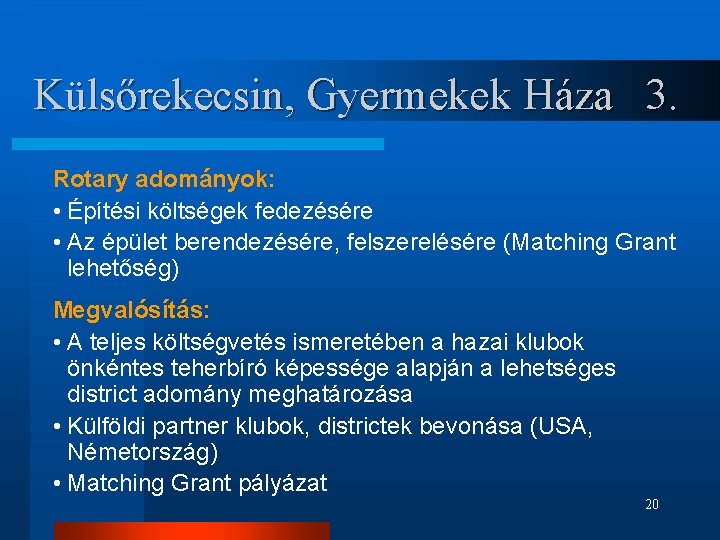 Külsőrekecsin, Gyermekek Háza 3.

Rotary adományok:

• Építési költségek fedezésére

• Az épület berendezésére, felszerelésére (Matching Grant lehetőség)

Megvalósítás:

• A teljes költségvetés ismeretében a hazai klubok önkéntes teherbíró képessége alapján a lehetséges district adomány meghatározása

• Külföldi partner klubok, districtek bevonása (USA, Németország)

• Matching Grant pályázat

20